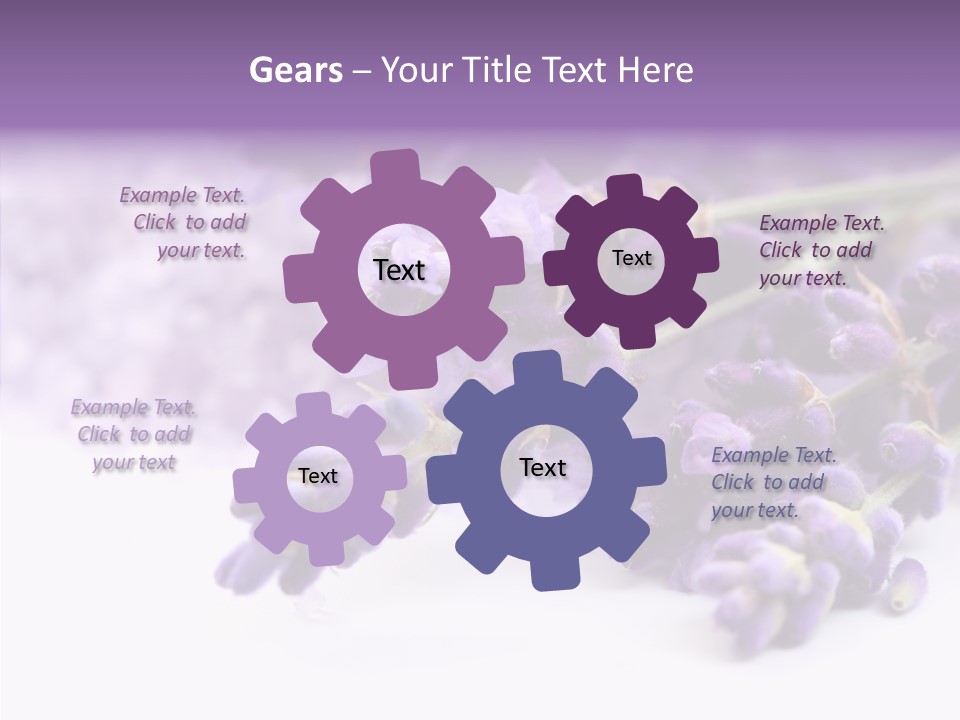 Gears – Your Title Text Here

Example Text. Click to add your text.

Text

Text

Example Text. Click to add your text.

Example Text. Click to add your text

Text

Text

Example Text. Click to add your text.